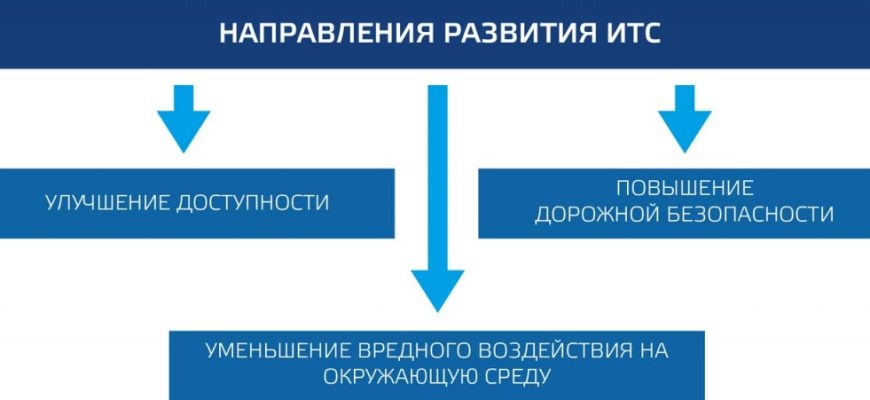 НАПРАВЛЕНИЯ РАЗВИТИЯ ИТС

УЛУЧШЕНИЕ ДОСТУПНОСТИ

ПОВЫШЕНИЕ ДОРОЖНОЙ БЕЗОПАСНОСТИ

УМЕНЬШЕНИЕ ВРЕДНОГО ВОЗДЕЙСТВИЯ НА ОКРУЖАЮЩУЮ СРЕДУ